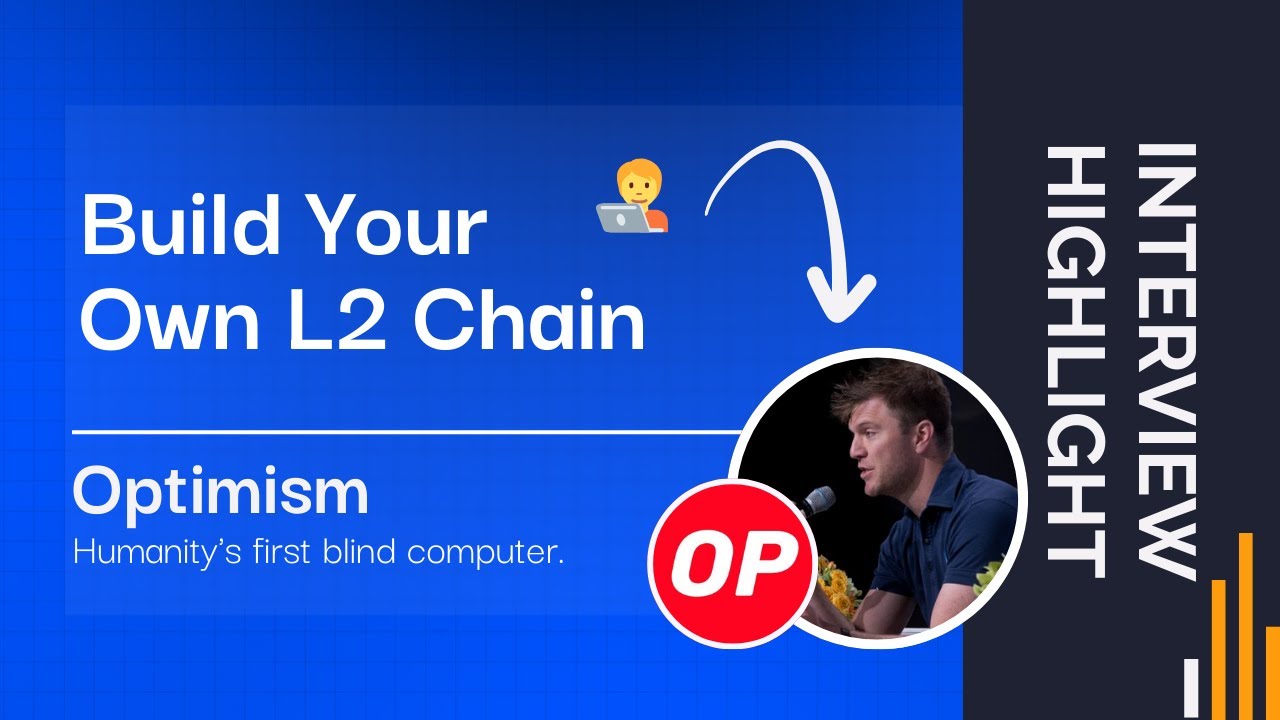 Build Your Own L2 Chain

Optimism
Humanity's first blind computer.

OP

INTERVIEW HIGHLIGHT